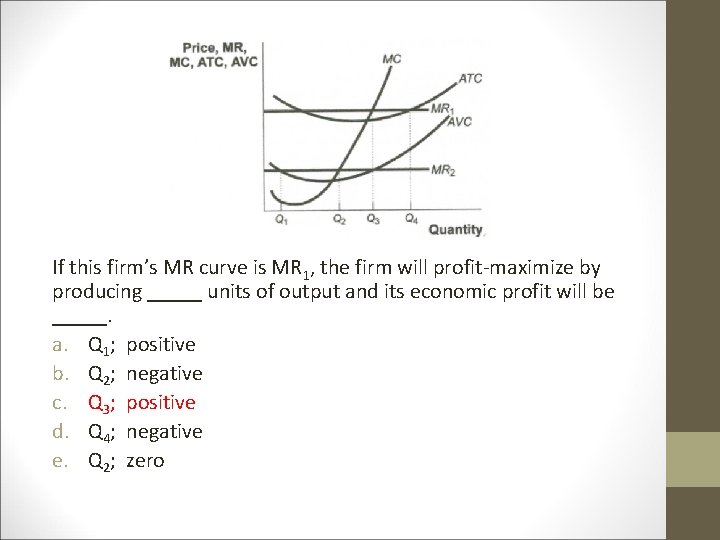 Price, MR, MC, ATC, AVC

MC

ATC

$MR_1$

AVC

$MR_2$

$Q_1$ $Q_2$ $Q_3$ $Q_4$

Quantity

If this firm's MR curve is $MR_1$, the firm will profit-maximize by producing _____ units of output and its economic profit will be _____.

a. $Q_1$; positive
b. $Q_2$; negative
c. $Q_3$; positive
d. $Q_4$; negative
e. $Q_2$; zero